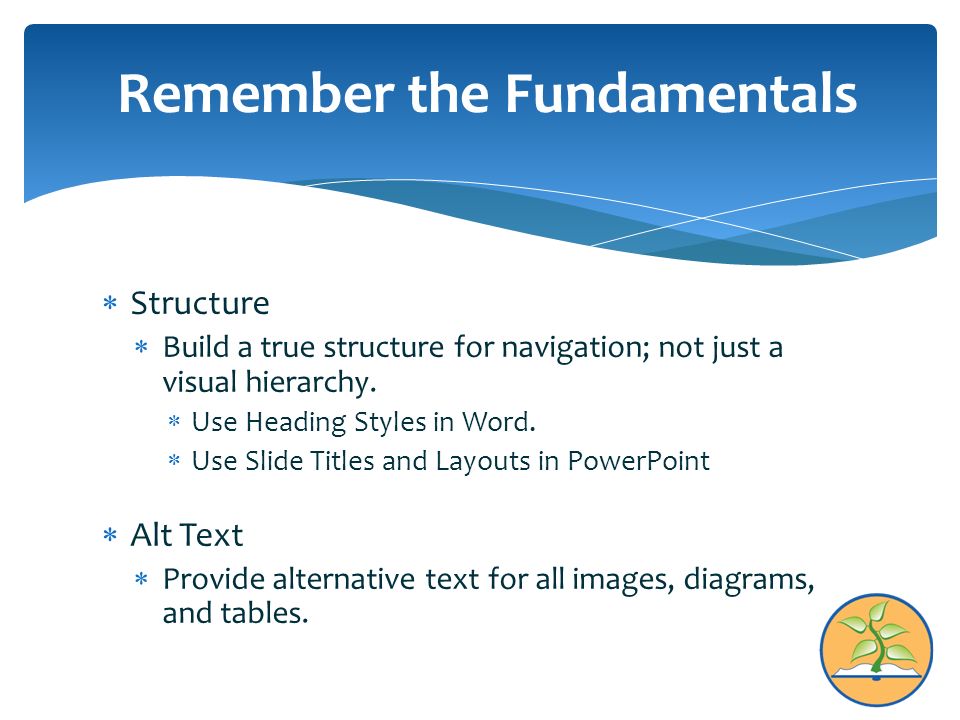 Remember the Fundamentals

* Structure
  * Build a true structure for navigation; not just a visual hierarchy.
    * Use Heading Styles in Word.
    * Use Slide Titles and Layouts in PowerPoint

* Alt Text
  * Provide alternative text for all images, diagrams, and tables.